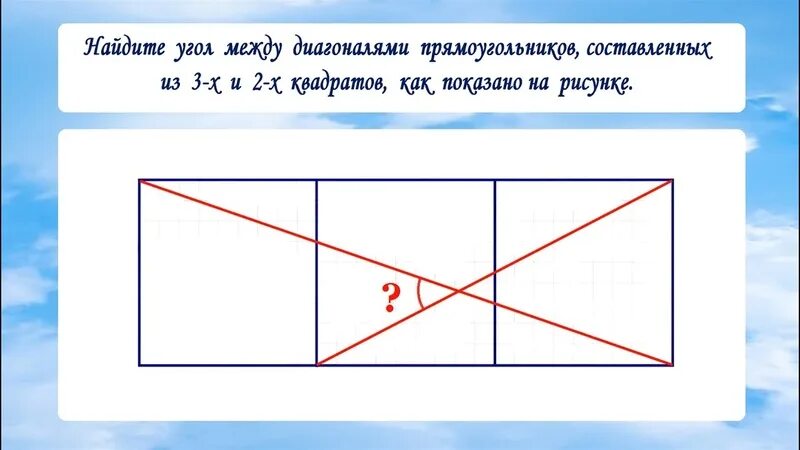 Найдите угол между диагоналями прямоугольников, составленных из 3-х и 2-х квадратов, как показано на рисунке.

?